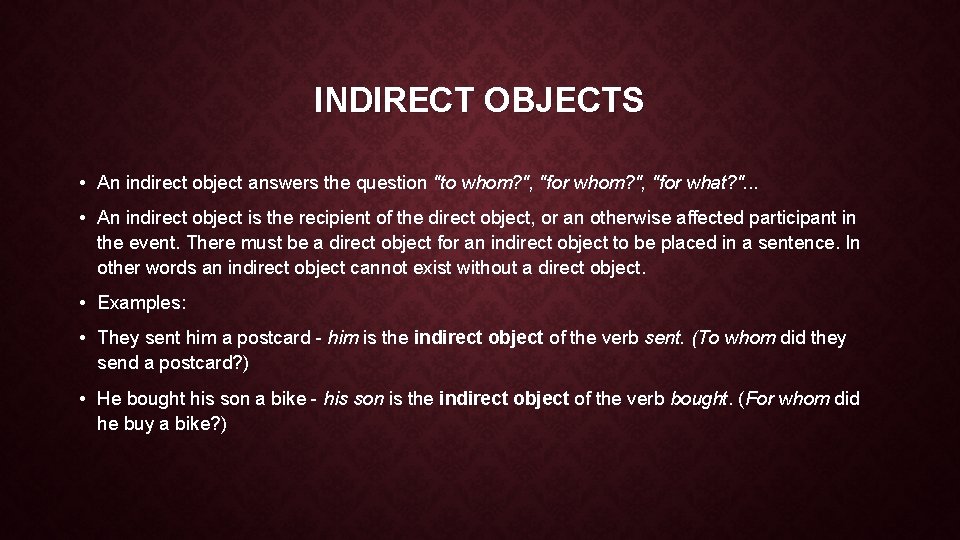 INDIRECT OBJECTS

• An indirect object answers the question "to whom?", "for whom?", "for what?"...

• An indirect object is the recipient of the direct object, or an otherwise affected participant in the event. There must be a direct object for an indirect object to be placed in a sentence. In other words an indirect object cannot exist without a direct object.

• Examples:

• They sent him a postcard - him is the indirect object of the verb sent. (To whom did they send a postcard?)

• He bought his son a bike - his son is the indirect object of the verb bought. (For whom did he buy a bike?)